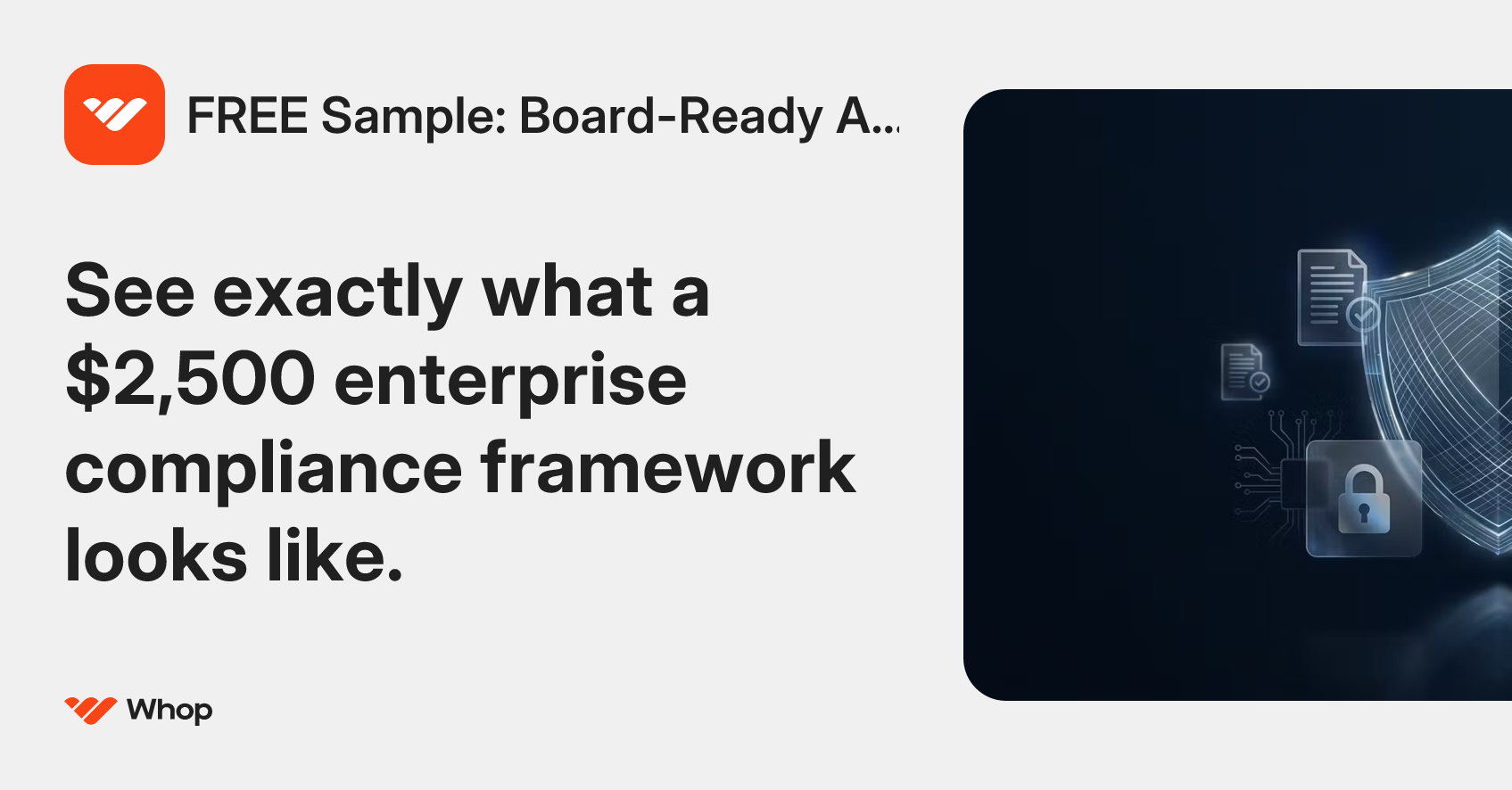 FREE Sample: Board-Ready A...

See exactly what a \$2,500 enterprise compliance framework looks like.

Whop